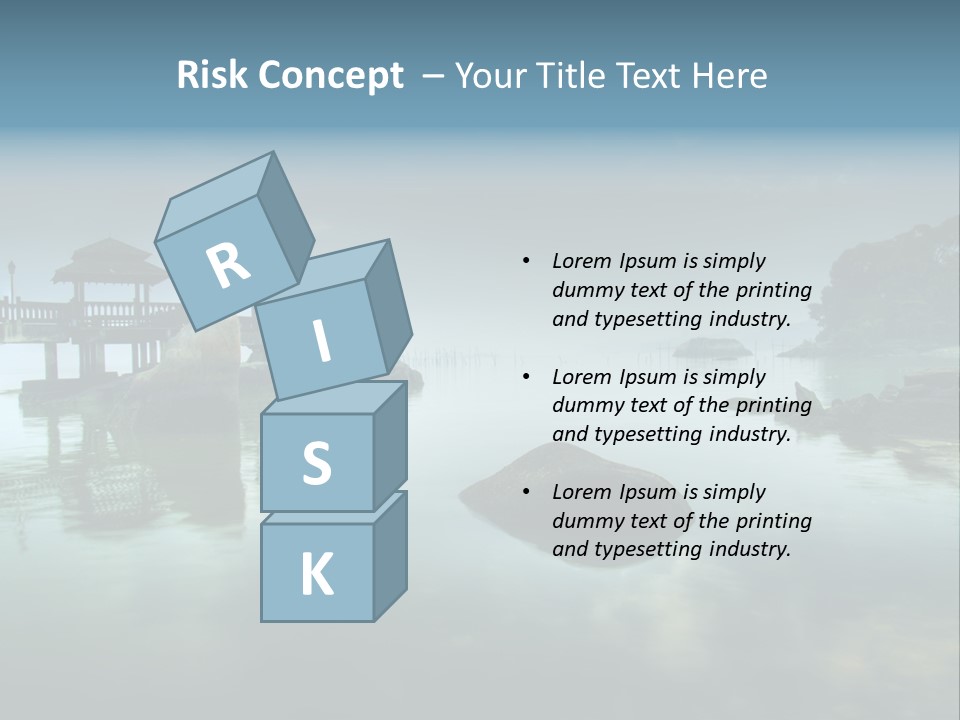 Risk Concept – Your Title Text Here

R
I
S
K

• Lorem Ipsum is simply dummy text of the printing and typesetting industry.

• Lorem Ipsum is simply dummy text of the printing and typesetting industry.

• Lorem Ipsum is simply dummy text of the printing and typesetting industry.